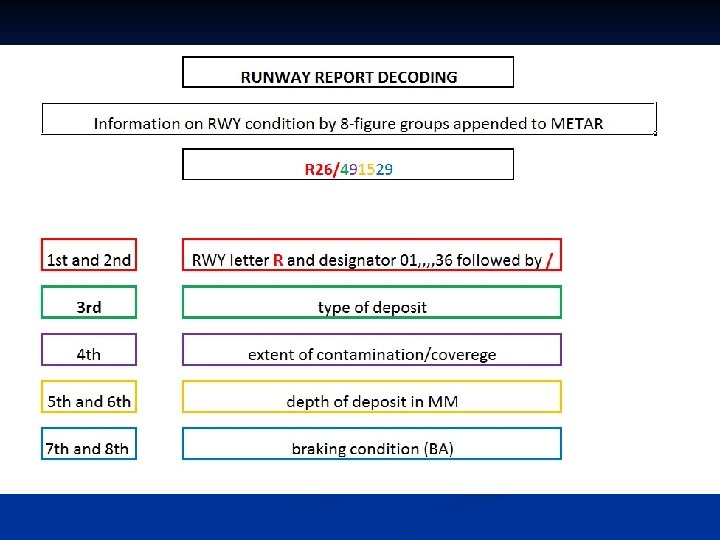 RUNWAY REPORT DECODING

Information on RWY condition by 8-figure groups appended to METAR

R26/491529

1st and 2nd

RWY letter R and designator 01,,,,36 followed by /

3rd

type of deposit

4th

extent of contamination/coverege

5th and 6th

depth of deposit in MM

7th and 8th

braking condition (BA)